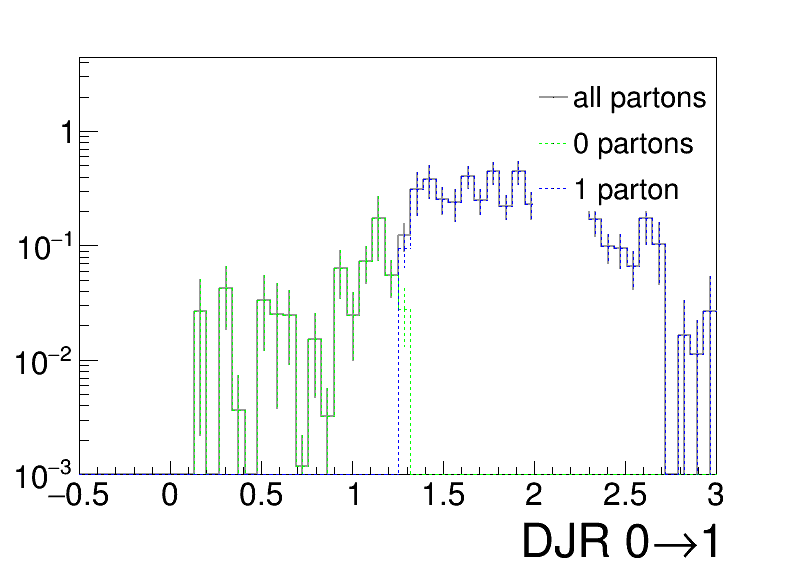 all partons
0 partons
1 parton

1
$10^{-1}$
$10^{-2}$
$10^{-3}$

−0.5 0 0.5 1 1.5 2 2.5 3

DJR 0→1